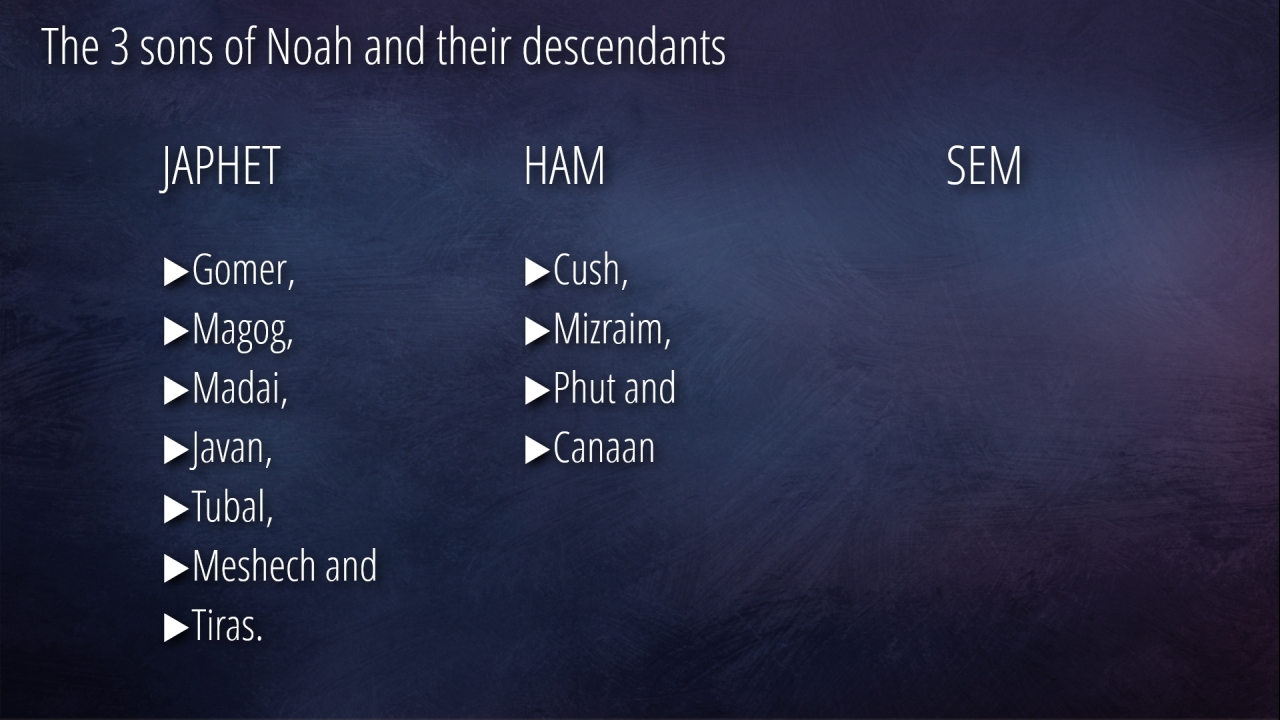 The 3 sons of Noah and their descendants

JAPHET

▶Gomer,
▶Magog,
▶Madai,
▶Javan,
▶Tubal,
▶Meshech and
▶Tiras.

HAM

▶Cush,
▶Mizraim,
▶Phut and
▶Canaan

SEM